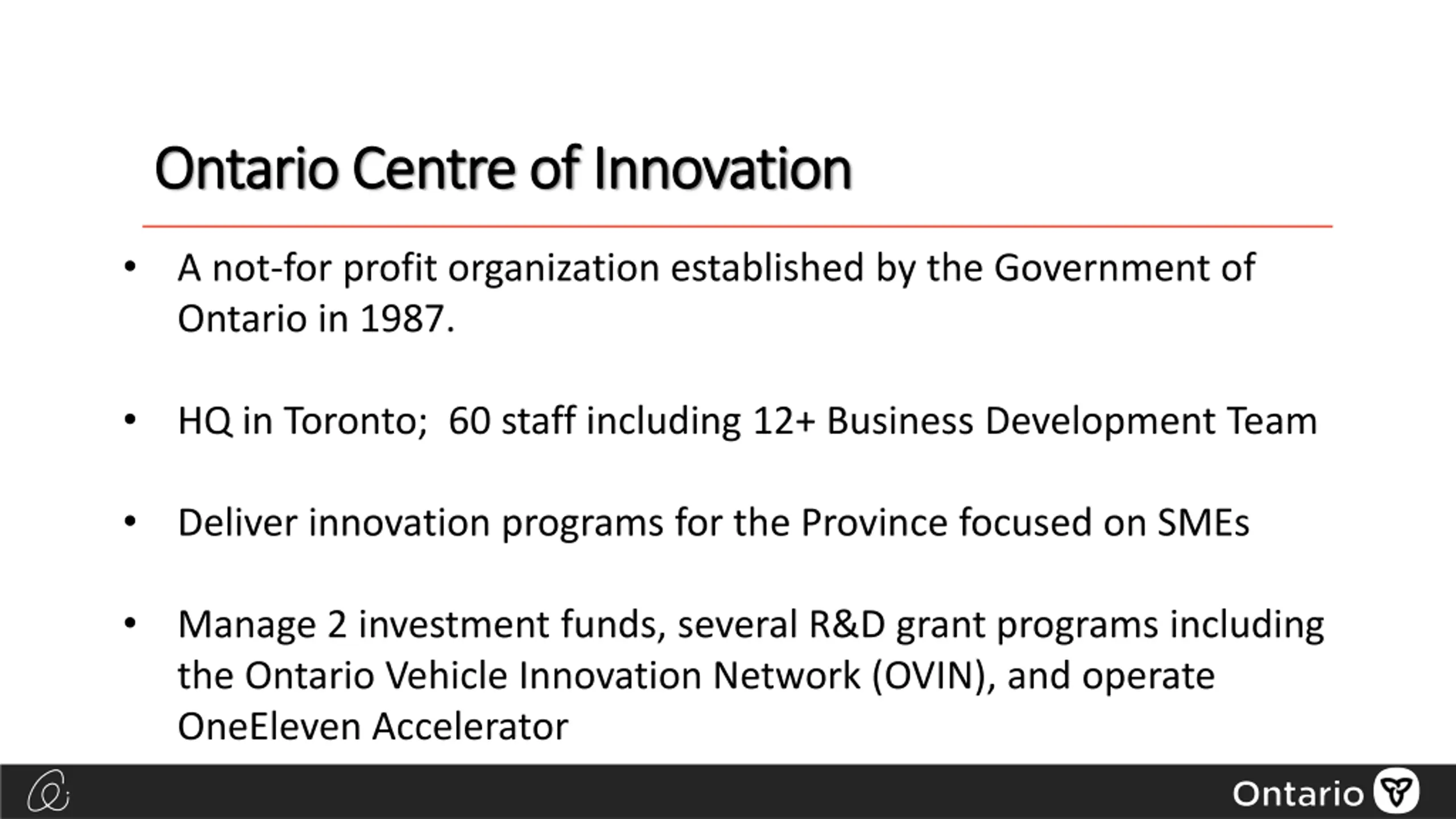 Ontario Centre of Innovation

• A not-for profit organization established by the Government of Ontario in 1987.

• HQ in Toronto;  60 staff including 12+ Business Development Team

• Deliver innovation programs for the Province focused on SMEs

• Manage 2 investment funds, several R&D grant programs including the Ontario Vehicle Innovation Network (OVIN), and operate OneEleven Accelerator

Ontario